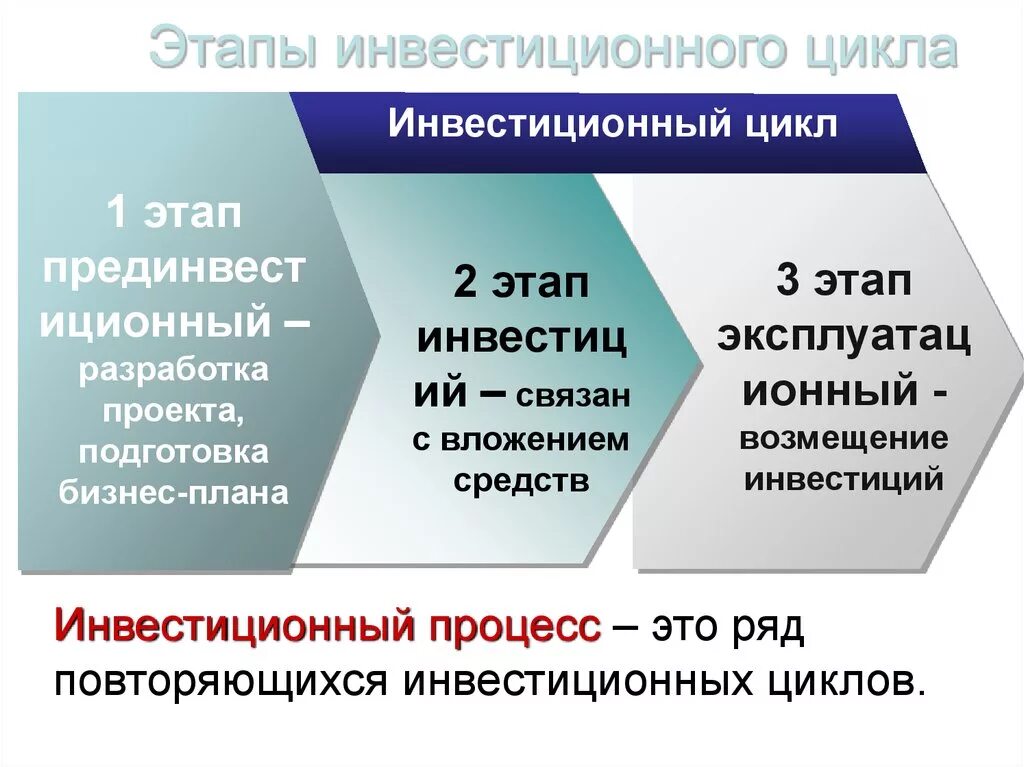 Этапы инвестиционного цикла

Инвестиционный цикл

1 этап прединвестиционный – разработка проекта, подготовка бизнес-плана

2 этап инвестиций – связан с вложением средств

3 этап эксплуатационный - возмещение инвестиций

Инвестиционный процесс – это ряд повторяющихся инвестиционных циклов.